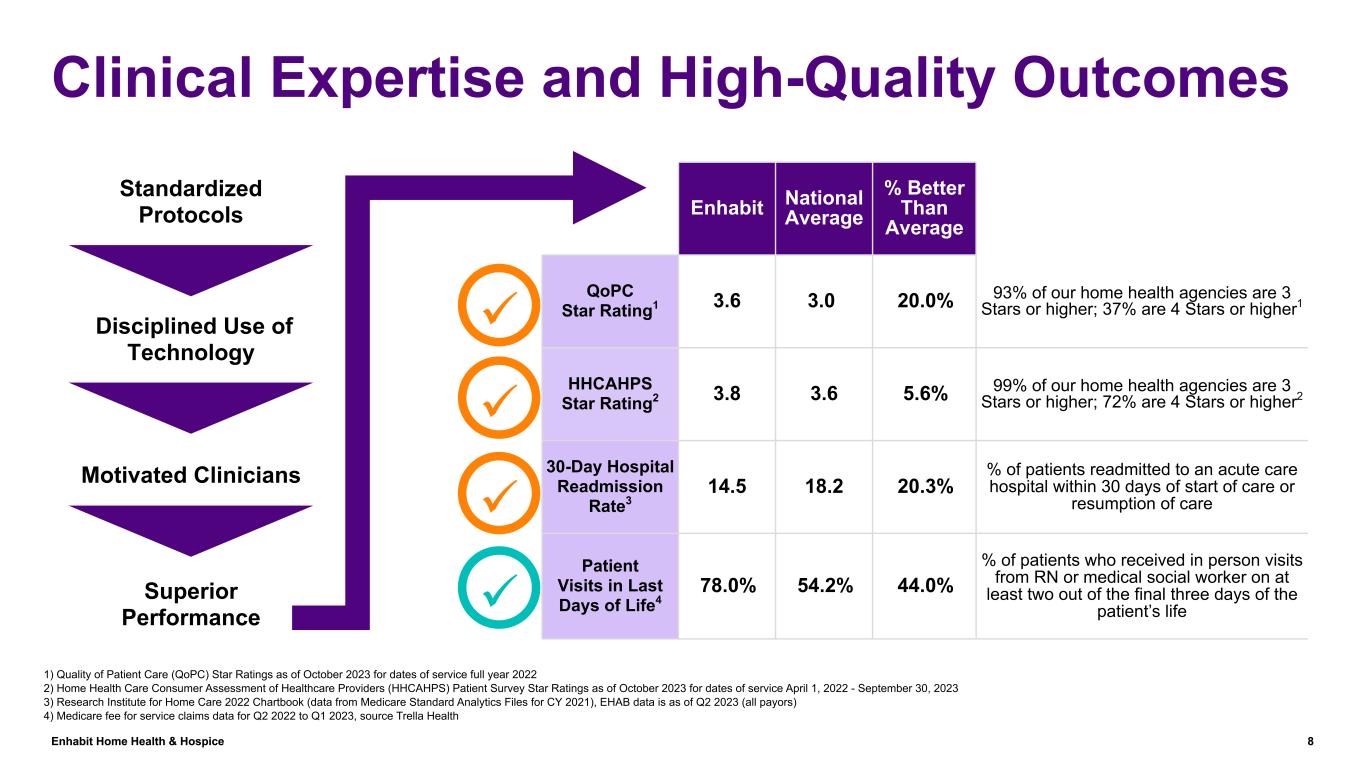 Clinical Expertise and High-Quality Outcomes

Standardized Protocols

Disciplined Use of Technology

Motivated Clinicians

Superior Performance

| | Enhabit | National Average | % Better Than Average | |
|---|---|---|---|---|
| QoPC Star Rating$^1$ | 3.6 | 3.0 | 20.0% | 93% of our home health agencies are 3 Stars or higher; 37% are 4 Stars or higher$^1$ |
| HHCAHPS Star Rating$^2$ | 3.8 | 3.6 | 5.6% | 99% of our home health agencies are 3 Stars or higher; 72% are 4 Stars or higher$^2$ |
| 30-Day Hospital Readmission Rate$^3$ | 14.5 | 18.2 | 20.3% | % of patients readmitted to an acute care hospital within 30 days of start of care or resumption of care |
| Patient Visits in Last Days of Life$^4$ | 78.0% | 54.2% | 44.0% | % of patients who received in person visits from RN or medical social worker on at least two out of the final three days of the patient's life |

1) Quality of Patient Care (QoPC) Star Ratings as of October 2023 for dates of service full year 2022
2) Home Health Care Consumer Assessment of Healthcare Providers (HHCAHPS) Patient Survey Star Ratings as of October 2023 for dates of service April 1, 2022 - September 30, 2023
3) Research Institute for Home Care 2022 Chartbook (data from Medicare Standard Analytics Files for CY 2021), EHAB data is as of Q2 2023 (all payors)
4) Medicare fee for service claims data for Q2 2022 to Q1 2023, source Trella Health

Enhabit Home Health & Hospice

8